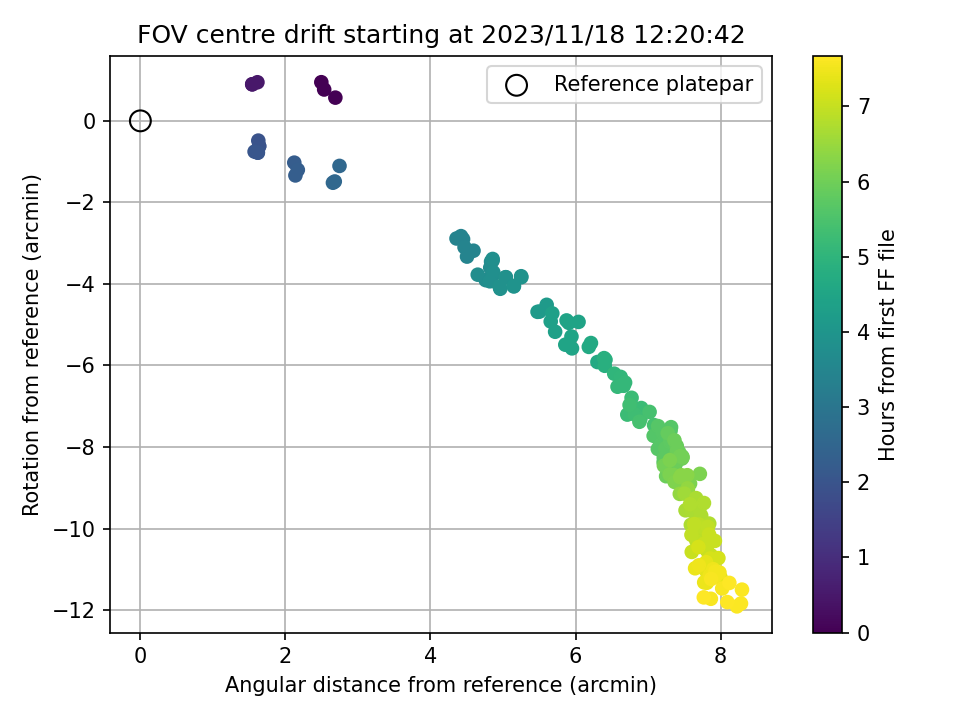 FOV centre drift starting at 2023/11/18 12:20:42

Reference platepar

Rotation from reference (arcmin)

0
−2
−4
−6
−8
−10
−12

0
2
4
6
8

Angular distance from reference (arcmin)

Hours from first FF file

0
1
2
3
4
5
6
7